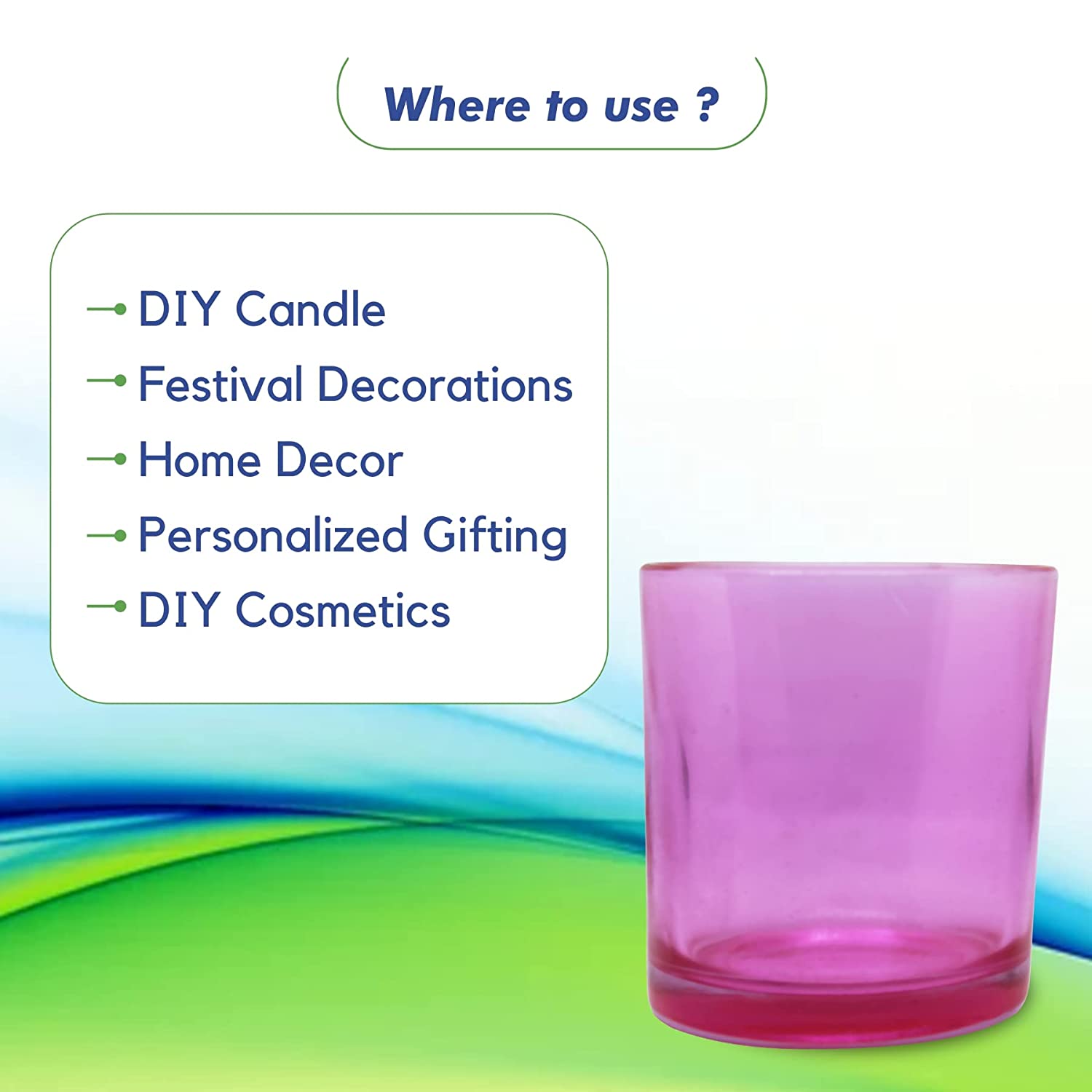 Where to use ?

DIY Candle
Festival Decorations
Home Decor
Personalized Gifting
DIY Cosmetics